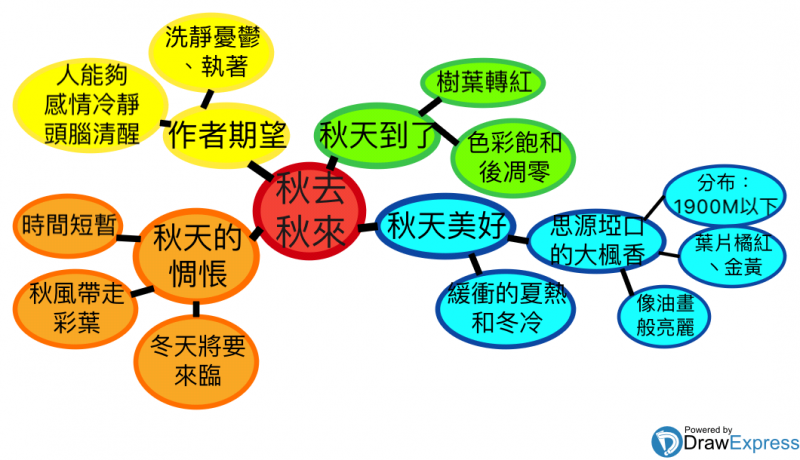 秋去秋來

作者期望

洗靜憂鬱、執著

人能夠感情冷靜頭腦清醒

秋天到了

樹葉轉紅

色彩飽和後凋零

秋天美好

緩衝的夏熱和冬冷

思源埡口的大楓香

分布：1900M以下

葉片橘紅、金黃

像油畫般亮麗

秋天的惆悵

時間短暫

秋風帶走彩葉

冬天將要來臨

Powered by DrawExpress